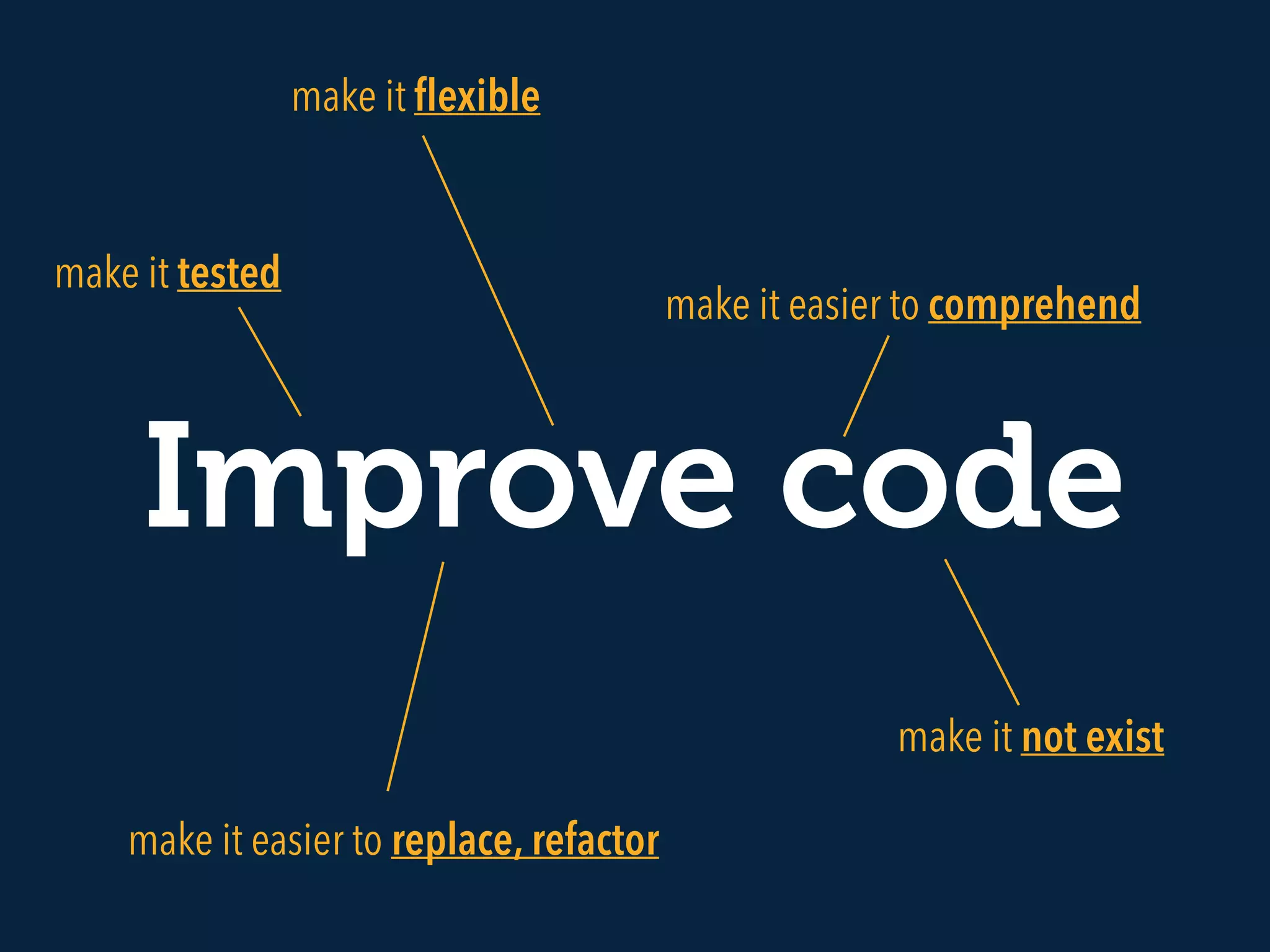 make it flexible

make it tested

make it easier to comprehend

Improve code

make it not exist

make it easier to replace, refactor